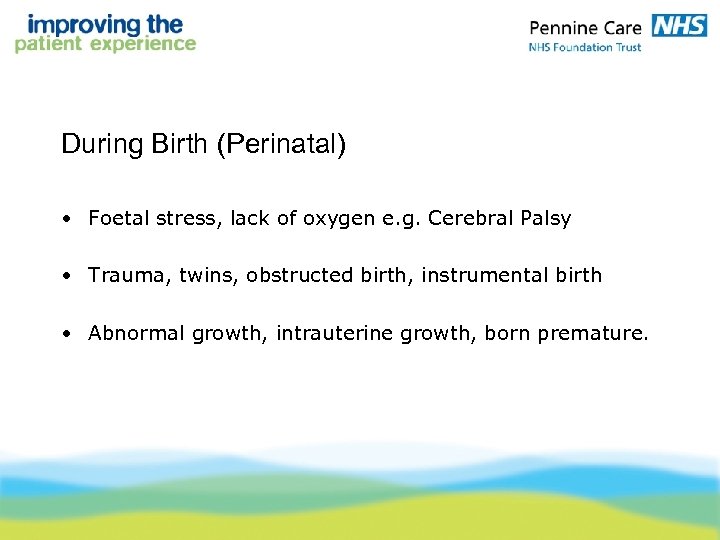 improving the
patient experience

Pennine Care NHS
NHS Foundation Trust

During Birth (Perinatal)

• Foetal stress, lack of oxygen e.g. Cerebral Palsy

• Trauma, twins, obstructed birth, instrumental birth

• Abnormal growth, intrauterine growth, born premature.